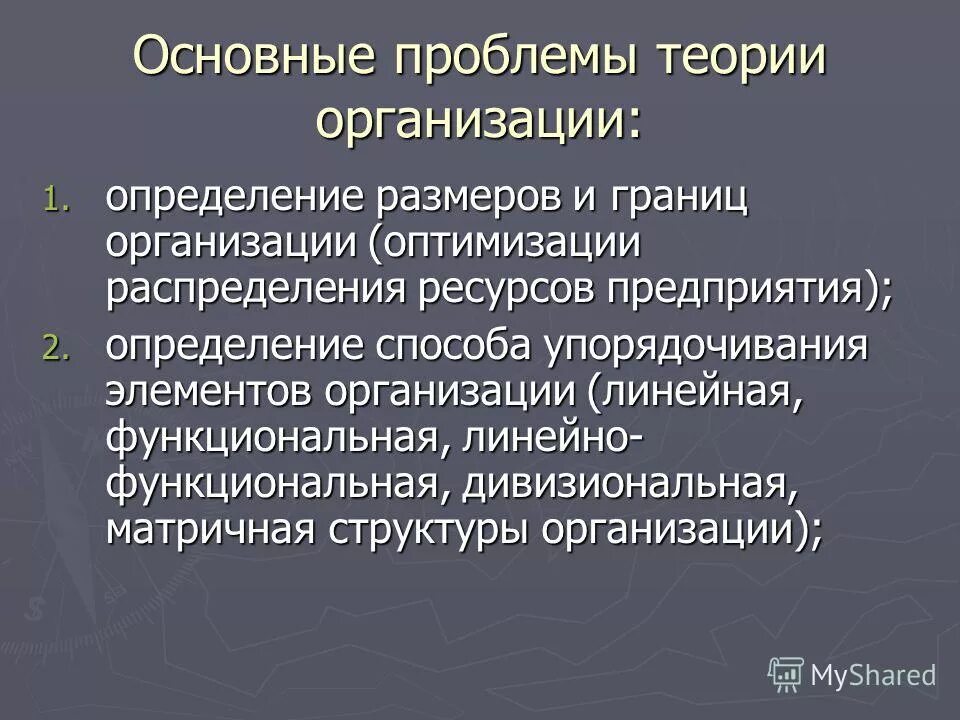 Основные проблемы теории организации:

1. определение размеров и границ организации (оптимизации распределения ресурсов предприятия);
2. определение способа упорядочивания элементов организации (линейная, функциональная, линейно-функциональная, дивизиональная, матричная структуры организации);

MyShared